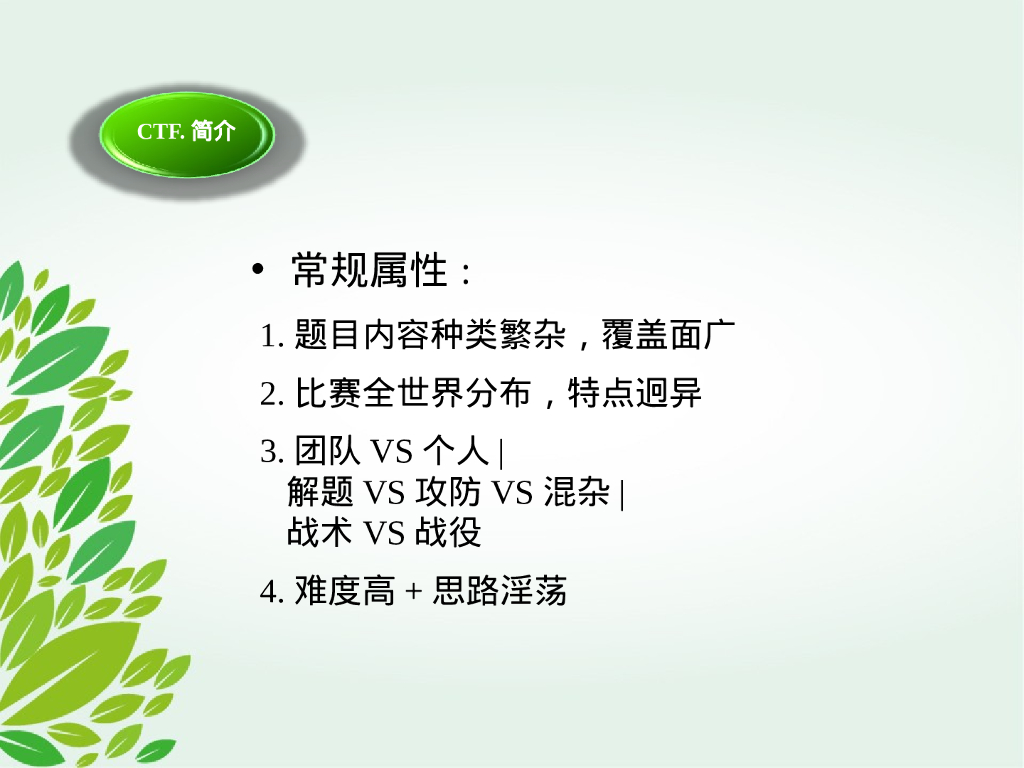 CTF. 简介

• 常规属性：

1. 题目内容种类繁杂，覆盖面广

2. 比赛全世界分布，特点迥异

3. 团队 VS 个人 |
解题 VS 攻防 VS 混杂 |
战术 VS 战役

4. 难度高 + 思路淫荡